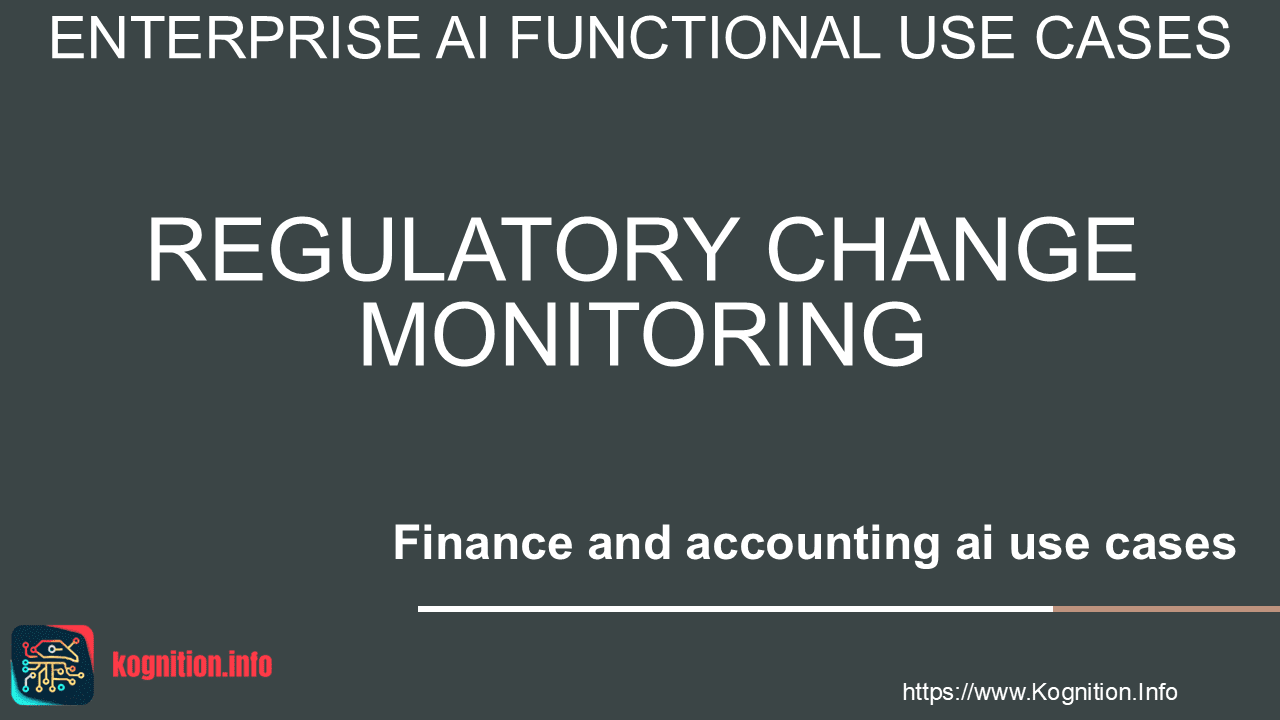 ENTERPRISE AI FUNCTIONAL USE CASES

REGULATORY CHANGE MONITORING

Finance and accounting ai use cases

kognition.info

https://www.Kognition.Info